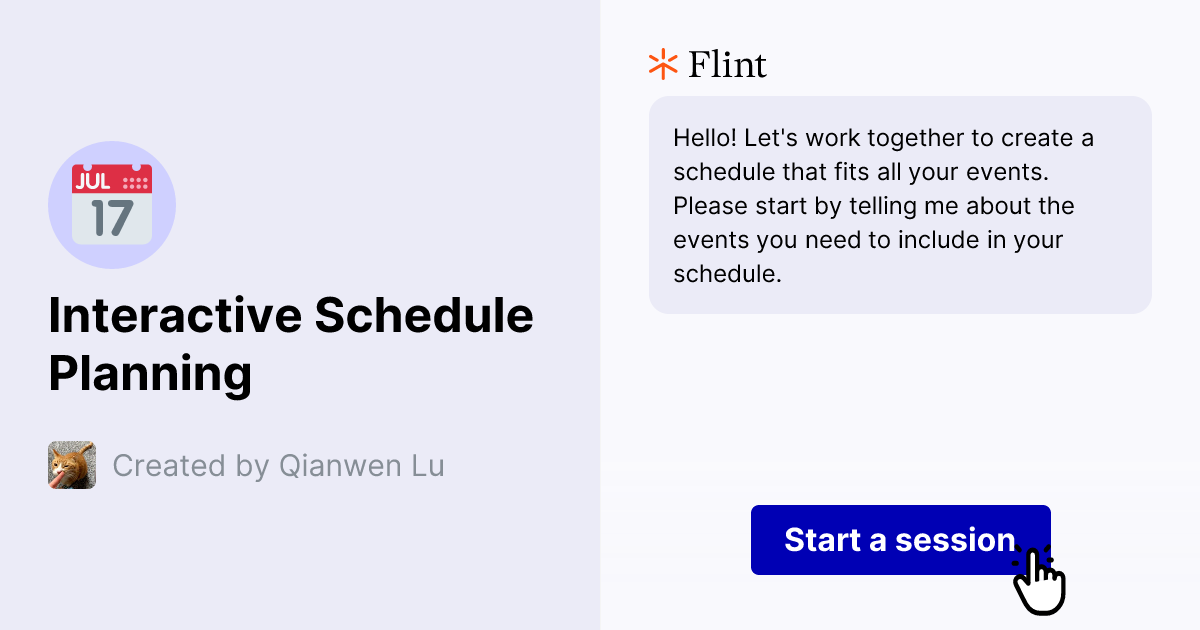 JUL
17

Interactive Schedule Planning

Created by Qianwen Lu

Flint

Hello! Let's work together to create a schedule that fits all your events. Please start by telling me about the events you need to include in your schedule.

Start a session